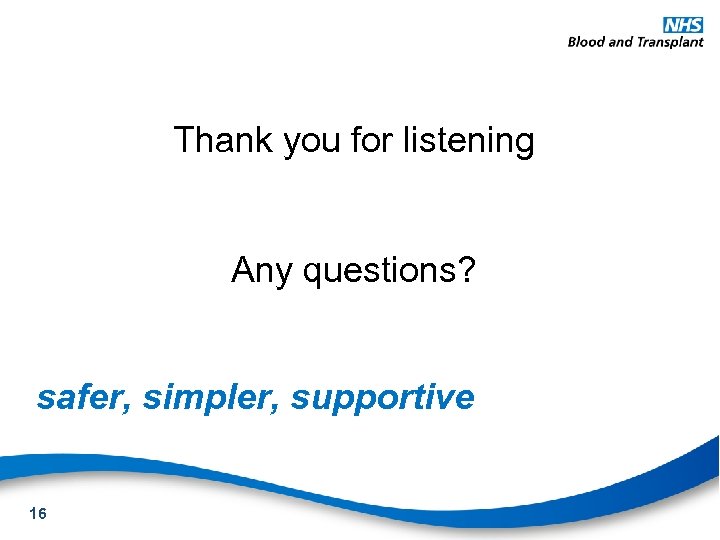 NHS
Blood and Transplant

Thank you for listening

Any questions?

safer, simpler, supportive

16